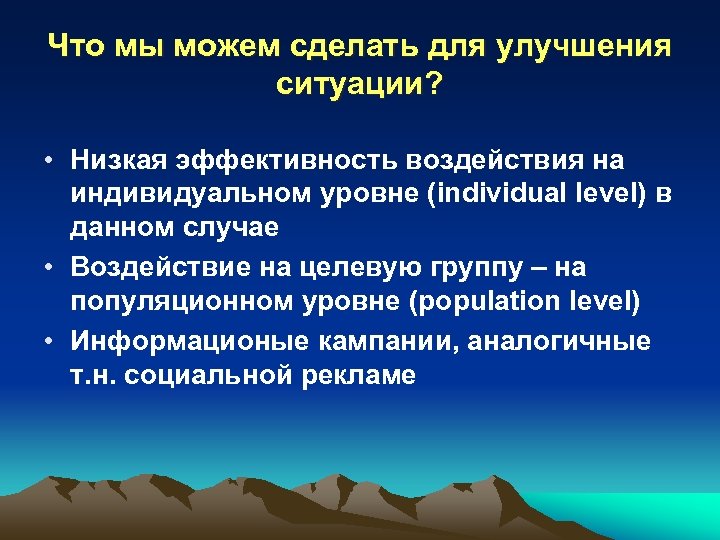 Что мы можем сделать для улучшения ситуации?

• Низкая эффективность воздействия на индивидуальном уровне (individual level) в данном случае
• Воздействие на целевую группу – на популяционном уровне (population level)
• Информационые кампании, аналогичные т.н. социальной рекламе